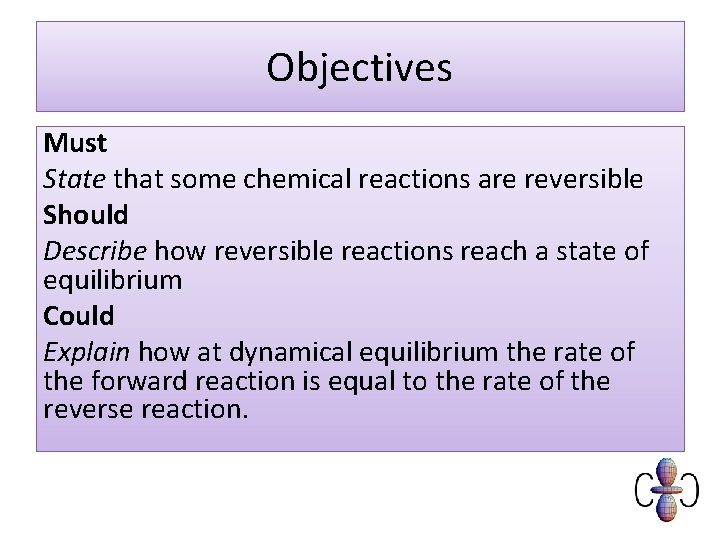 Objectives

Must

State that some chemical reactions are reversible

Should

Describe how reversible reactions reach a state of equilibrium

Could

Explain how at dynamical equilibrium the rate of the forward reaction is equal to the rate of the reverse reaction.